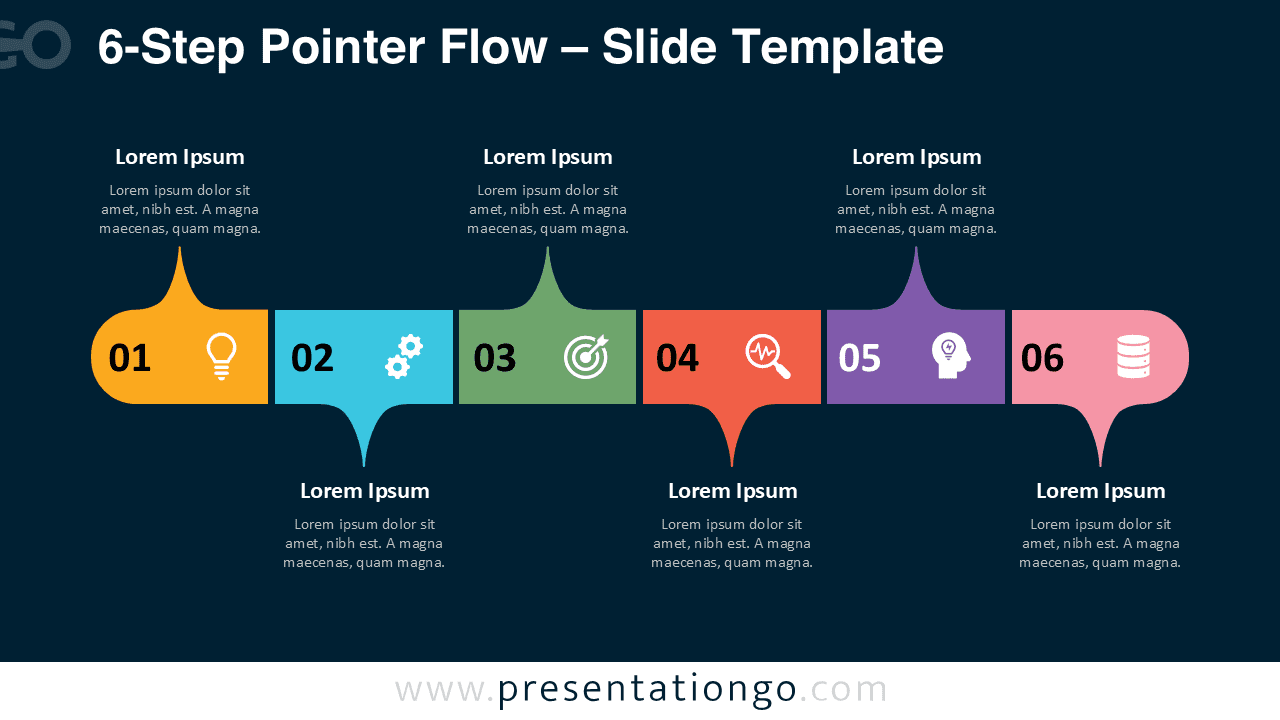 6-Step Pointer Flow – Slide Template

Lorem Ipsum
Lorem ipsum dolor sit amet, nibh est. A magna maecenas, quam magna.

Lorem Ipsum
Lorem ipsum dolor sit amet, nibh est. A magna maecenas, quam magna.

Lorem Ipsum
Lorem ipsum dolor sit amet, nibh est. A magna maecenas, quam magna.

01

02

03

04

05

06

Lorem Ipsum
Lorem ipsum dolor sit amet, nibh est. A magna maecenas, quam magna.

Lorem Ipsum
Lorem ipsum dolor sit amet, nibh est. A magna maecenas, quam magna.

Lorem Ipsum
Lorem ipsum dolor sit amet, nibh est. A magna maecenas, quam magna.

www.presentationgo.com